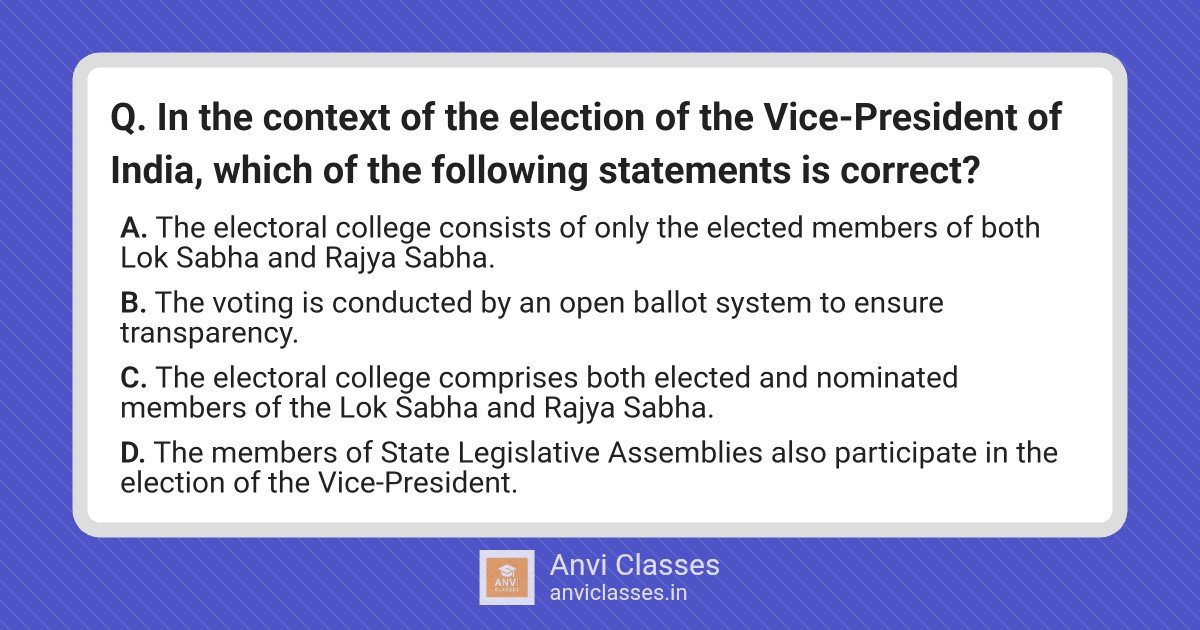 Q. In the context of the election of the Vice-President of India, which of the following statements is correct?

A. The electoral college consists of only the elected members of both Lok Sabha and Rajya Sabha.

B. The voting is conducted by an open ballot system to ensure transparency.

C. The electoral college comprises both elected and nominated members of the Lok Sabha and Rajya Sabha.

D. The members of State Legislative Assemblies also participate in the election of the Vice-President.

ANVI CLASSES

Anvi Classes
anviclasses.in